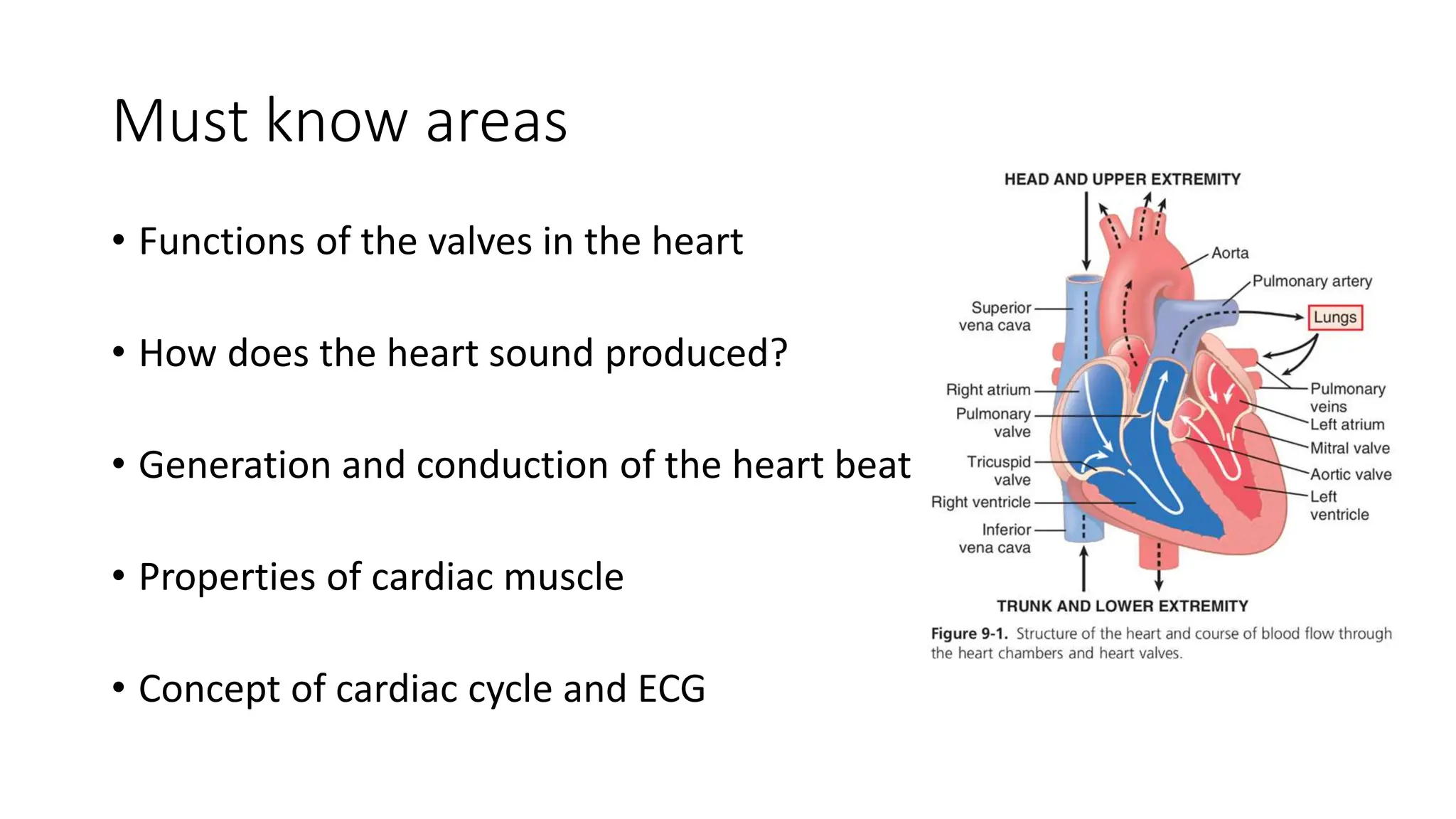 Must know areas

• Functions of the valves in the heart

• How does the heart sound produced?

• Generation and conduction of the heart beat

• Properties of cardiac muscle

• Concept of cardiac cycle and ECG

HEAD AND UPPER EXTREMITY

Aorta

Pulmonary artery

Lungs

Superior vena cava

Right atrium

Pulmonary valve

Tricuspid valve

Right ventricle

Inferior vena cava

Pulmonary veins

Left atrium

Mitral valve

Aortic valve

Left ventricle

TRUNK AND LOWER EXTREMITY

Figure 9-1. Structure of the heart and course of blood flow through the heart chambers and heart valves.